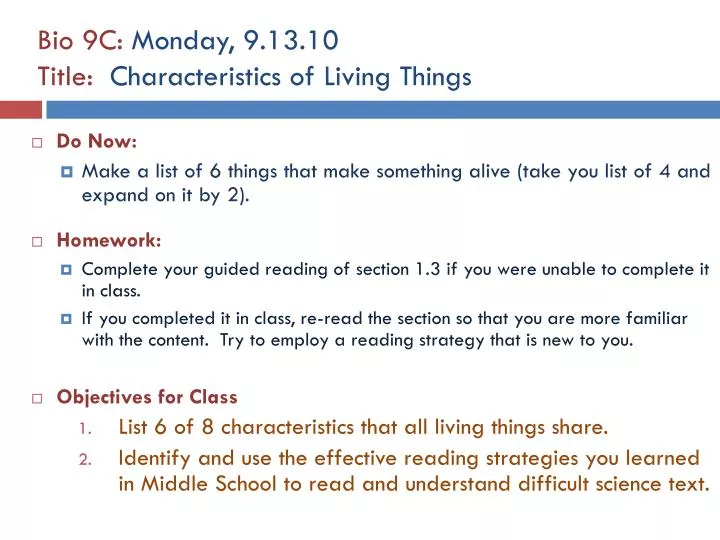 Bio 9C: Monday, 9.13.10
Title: Characteristics of Living Things

Do Now:

Make a list of 6 things that make something alive (take you list of 4 and expand on it by 2).

Homework:

Complete your guided reading of section 1.3 if you were unable to complete it in class.

If you completed it in class, re-read the section so that you are more familiar with the content. Try to employ a reading strategy that is new to you.

Objectives for Class

1. List 6 of 8 characteristics that all living things share.
2. Identify and use the effective reading strategies you learned in Middle School to read and understand difficult science text.